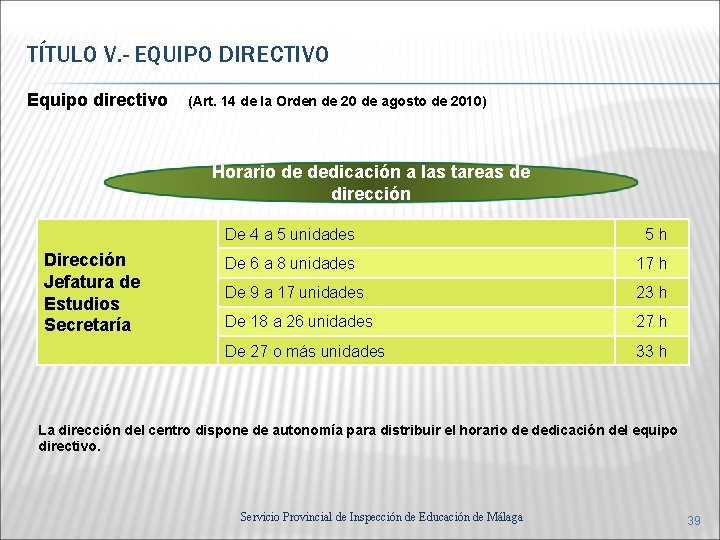 TÍTULO V.- EQUIPO DIRECTIVO

Equipo directivo (Art. 14 de la Orden de 20 de agosto de 2010)

Horario de dedicación a las tareas de dirección

| Dirección Jefatura de Estudios Secretaría | De 4 a 5 unidades | 5 h |
|---|---|---|
| | De 6 a 8 unidades | 17 h |
| | De 9 a 17 unidades | 23 h |
| | De 18 a 26 unidades | 27 h |
| | De 27 o más unidades | 33 h |

La dirección del centro dispone de autonomía para distribuir el horario de dedicación del equipo directivo.

Servicio Provincial de Inspección de Educación de Málaga

39